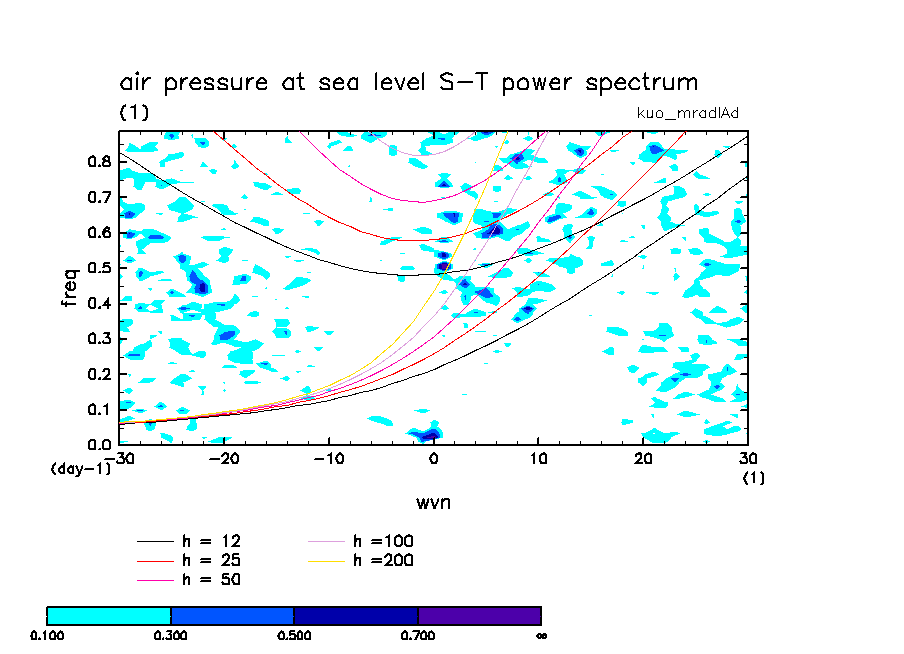 air pressure at sea level S−T power spectrum
(1)
kuo_mradlAd

freq
0.8
0.7
0.6
0.5
0.4
0.3
0.2
0.1
0.0
(day−1)
−30 −20 −10 0 10 20 30
(1)
wvn

h = 12
h = 25
h = 50
h =100
h =200

0.100 0.300 0.500 0.700 ∞